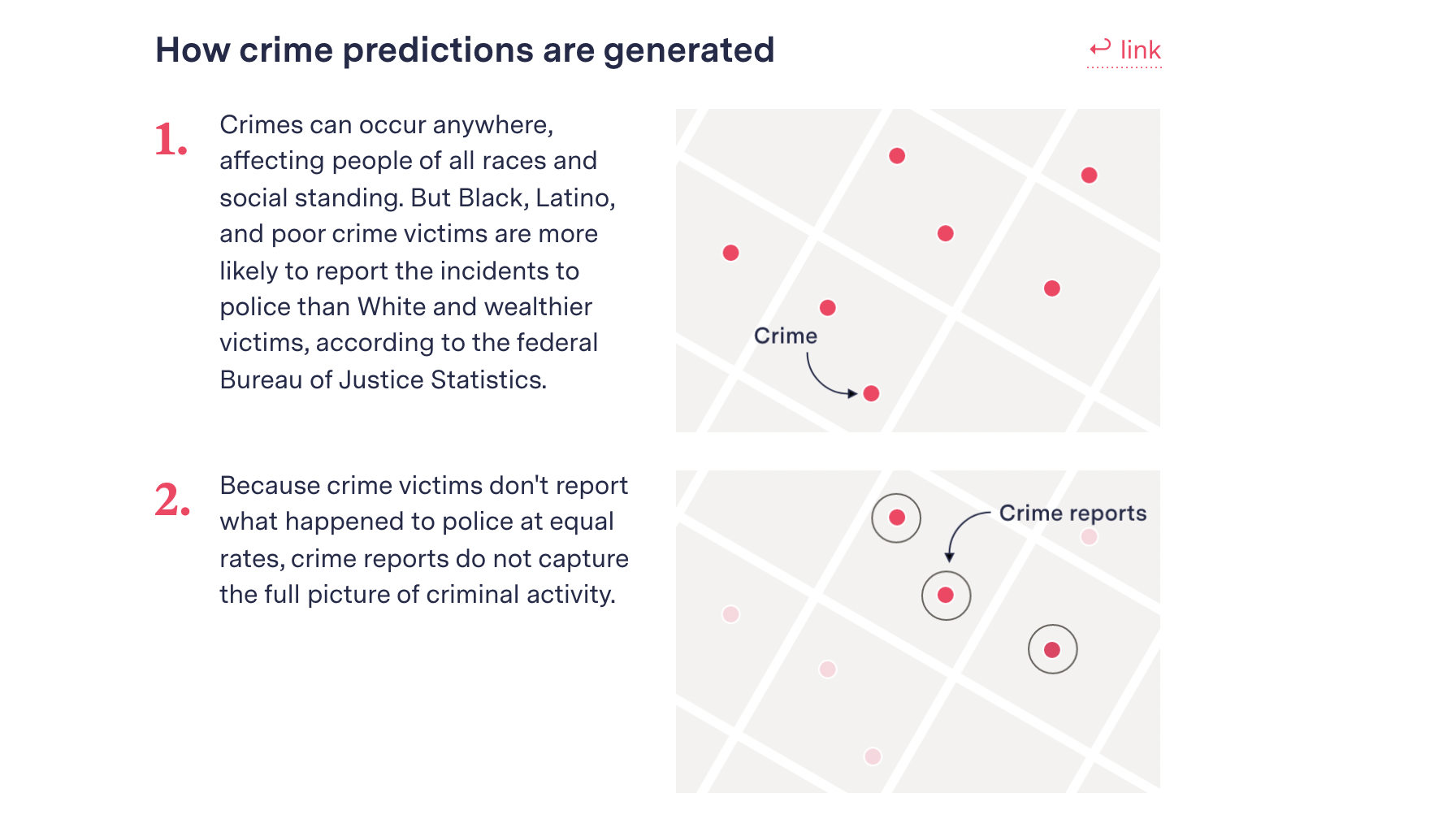 How crime predictions are generated

link

1. Crimes can occur anywhere, affecting people of all races and social standing. But Black, Latino, and poor crime victims are more likely to report the incidents to police than White and wealthier victims, according to the federal Bureau of Justice Statistics.

Crime

2. Because crime victims don't report what happened to police at equal rates, crime reports do not capture the full picture of criminal activity.

Crime reports